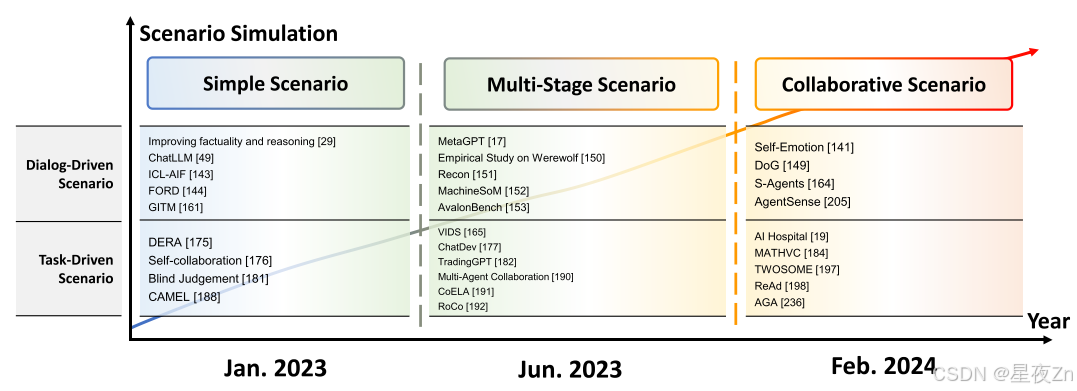 Scenario Simulation

Simple Scenario

Multi-Stage Scenario

Collaborative Scenario

Dialog-Driven Scenario

Improving factuality and reasoning [29]
ChatLLM [49]
ICL-AIF [143]
FORD [144]
GITM [161]

MetaGPT [17]
Empirical Study on Werewolf [150]
Recon [151]
MachineSoM [152]
AvalonBench [153]

Self-Emotion [141]
DoG [149]
S-Agents [164]
AgentSense [205]

Task-Driven Scenario

DERA [175]
Self-collaboration [176]
Blind Judgement [181]
CAMEL [188]

VIDS [165]
ChatDev [177]
TradingGPT [182]
Multi-Agent Collaboration [190]
CoELA [191]
RoCo [192]

AI Hospital [19]
MATHVC [184]
TWOSOME [197]
ReAd [198]
AGA [236]

Year

Jan. 2023

Jun. 2023

Feb. 2024

CSDN @星夜Zn